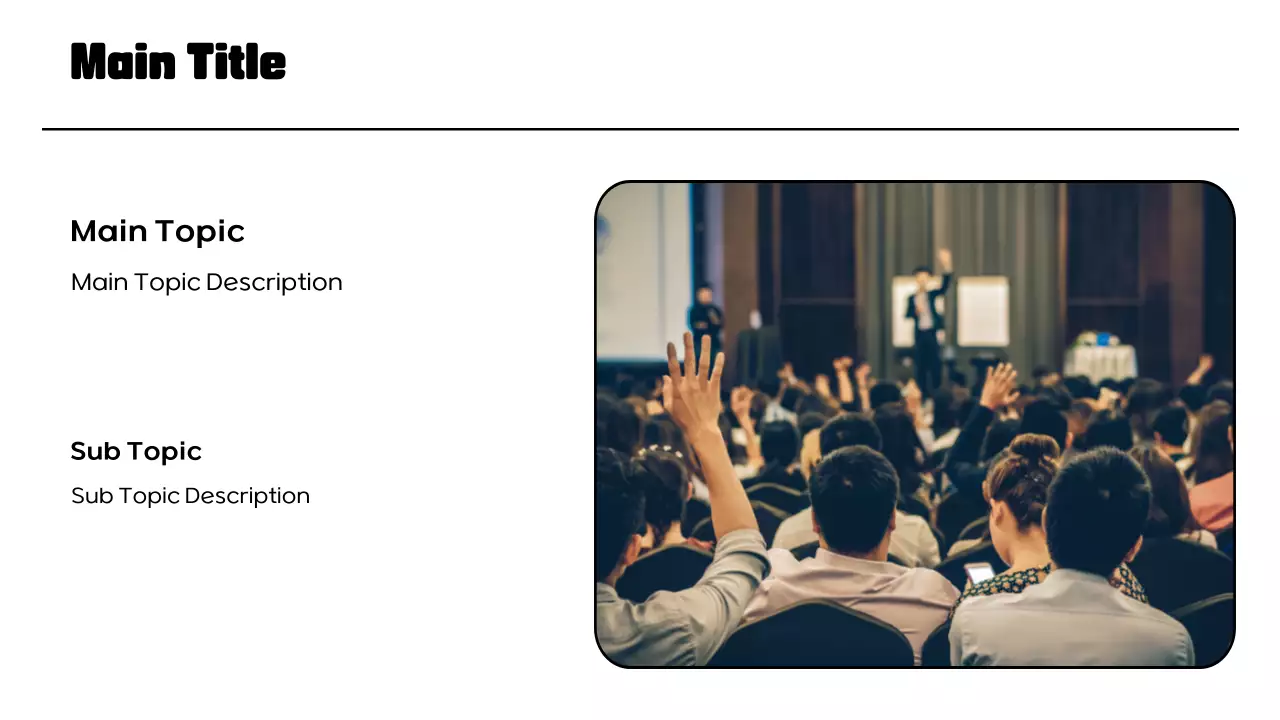 Main Title

Main Topic

Main Topic Description

Sub Topic

Sub Topic Description